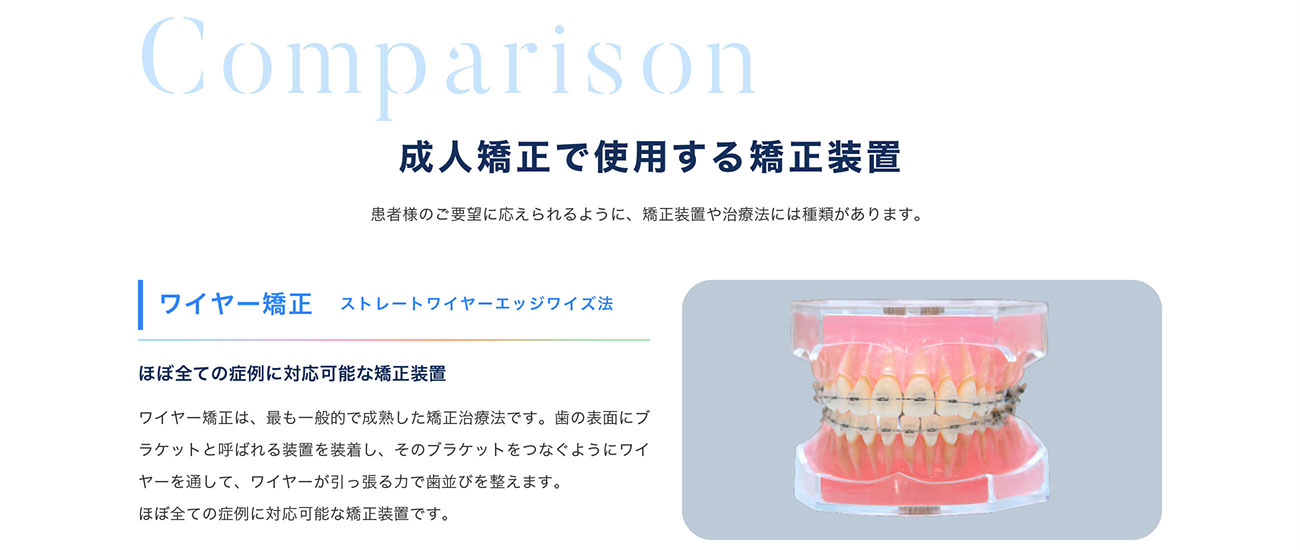 Comparison

成人矯正で使用する矯正装置

患者様のご要望に応えられるように、矯正装置や治療法には種類があります。

ワイヤー矯正　ストレートワイヤーエッジワイズ法

ほぼ全ての症例に対応可能な矯正装置

ワイヤー矯正は、最も一般的で成熟した矯正治療法です。歯の表面にブラケットと呼ばれる装置を装着し、そのブラケットをつなぐようにワイヤーを通して、ワイヤーが引っ張る力で歯並びを整えます。
ほぼ全ての症例に対応可能な矯正装置です。